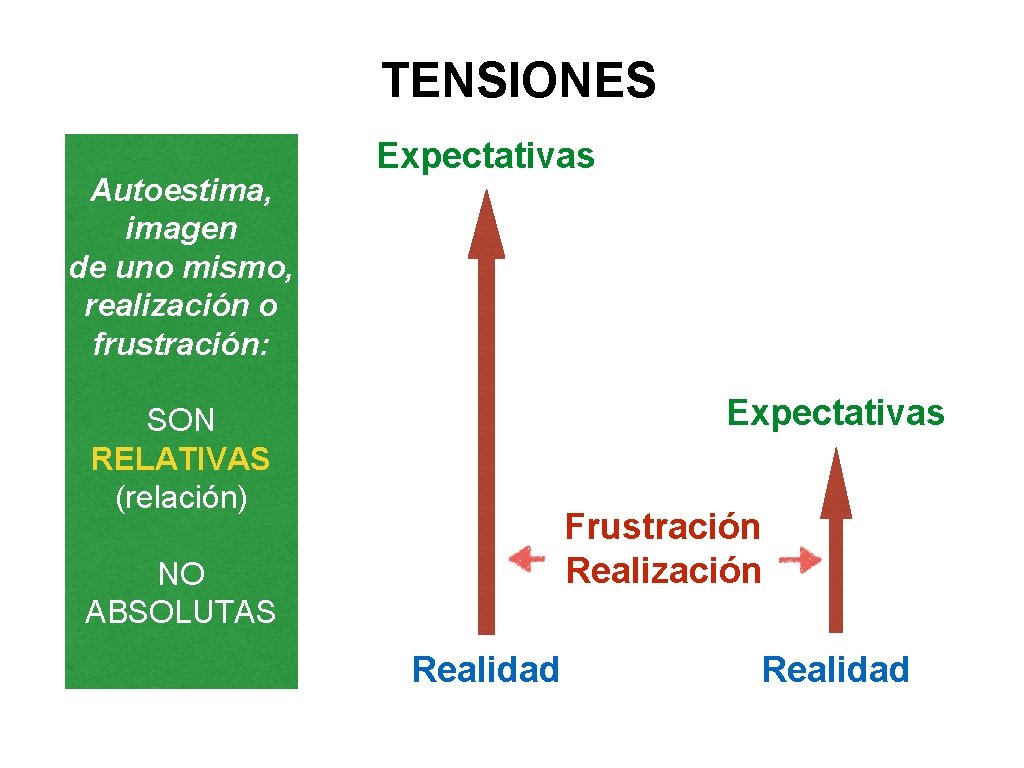 TENSIONES

Autoestima, imagen de uno mismo, realización o frustración:

SON RELATIVAS (relación)

NO ABSOLUTAS

Expectativas

Expectativas

Frustración
Realización

Realidad

Realidad